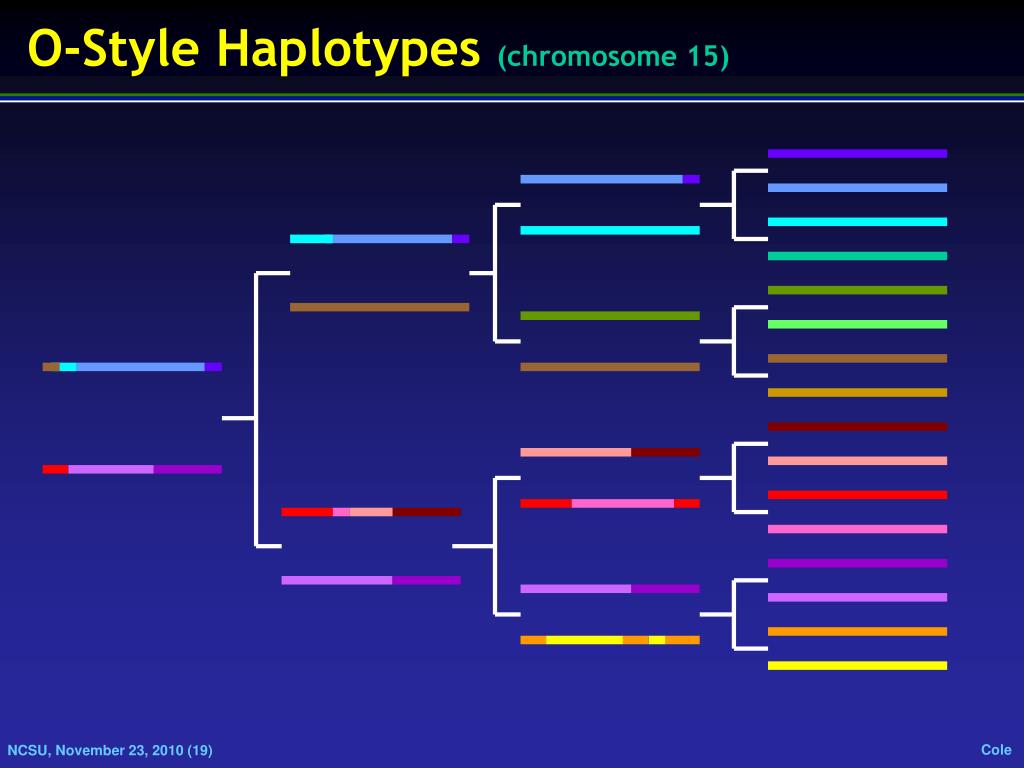 O-Style Haplotypes (chromosome 15)

NCSU, November 23, 2010 (19)

Cole